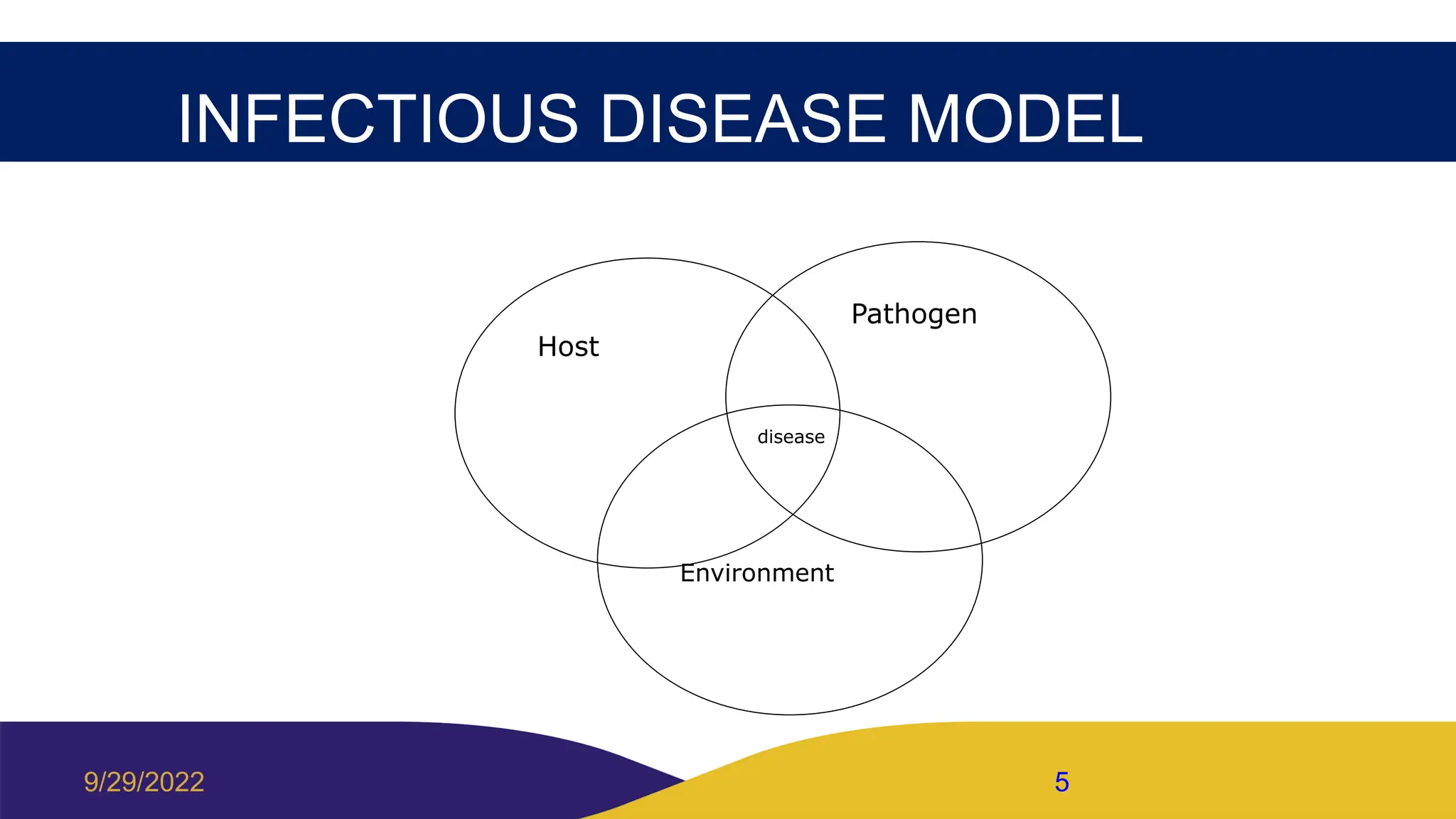 INFECTIOUS DISEASE MODEL

Host

Pathogen

disease

Environment

9/29/2022

5